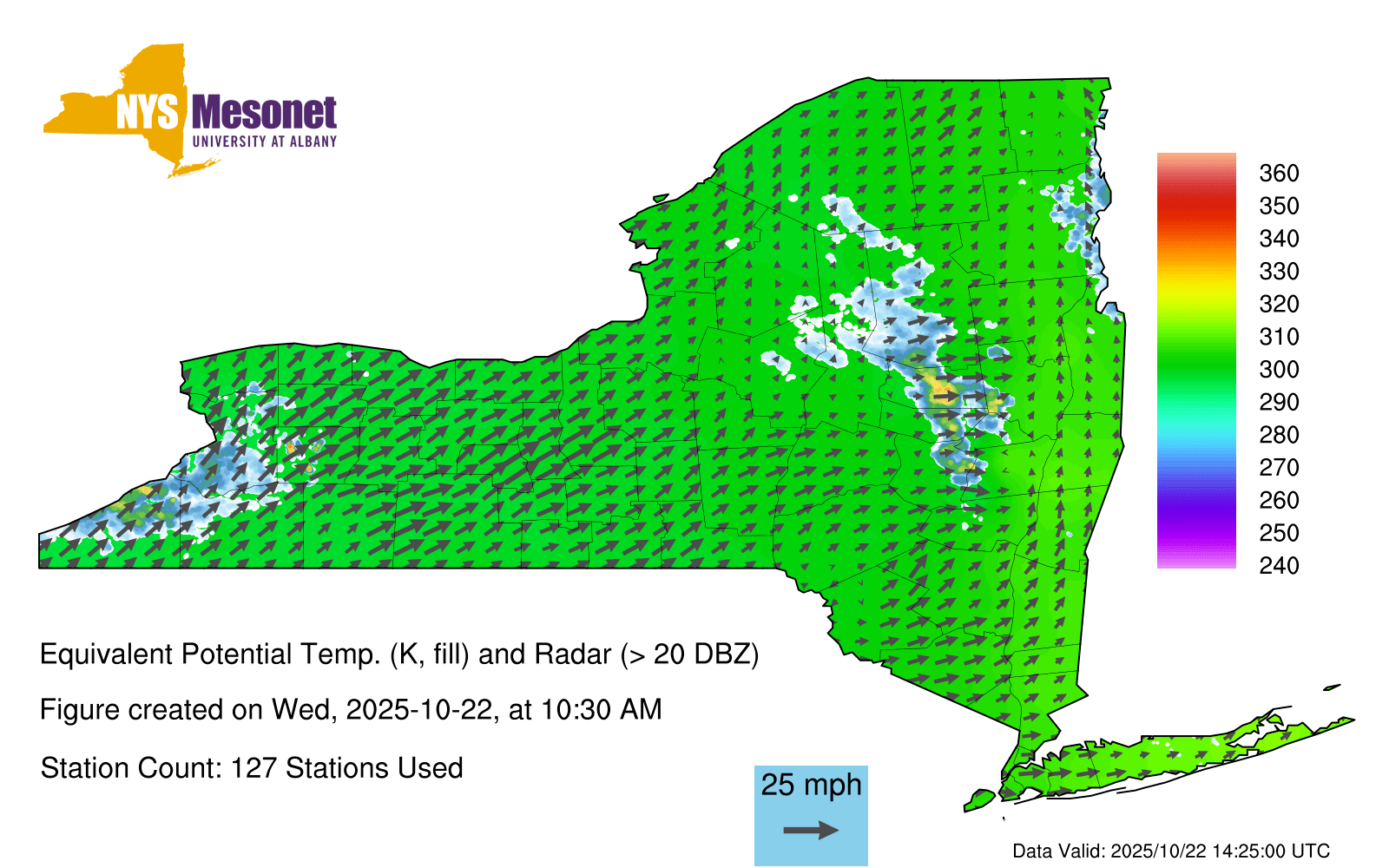 NYS Mesonet
UNIVERSITY AT ALBANY

360
350
340
330
320
310
300
290
280
270
260
250
240

Equivalent Potential Temp. (K, fill) and Radar (> 20 DBZ)

Figure created on Wed, 2025-10-22, at 10:30 AM

Station Count: 127 Stations Used

25 mph

Data Valid: 2025/10/22 14:25:00 UTC